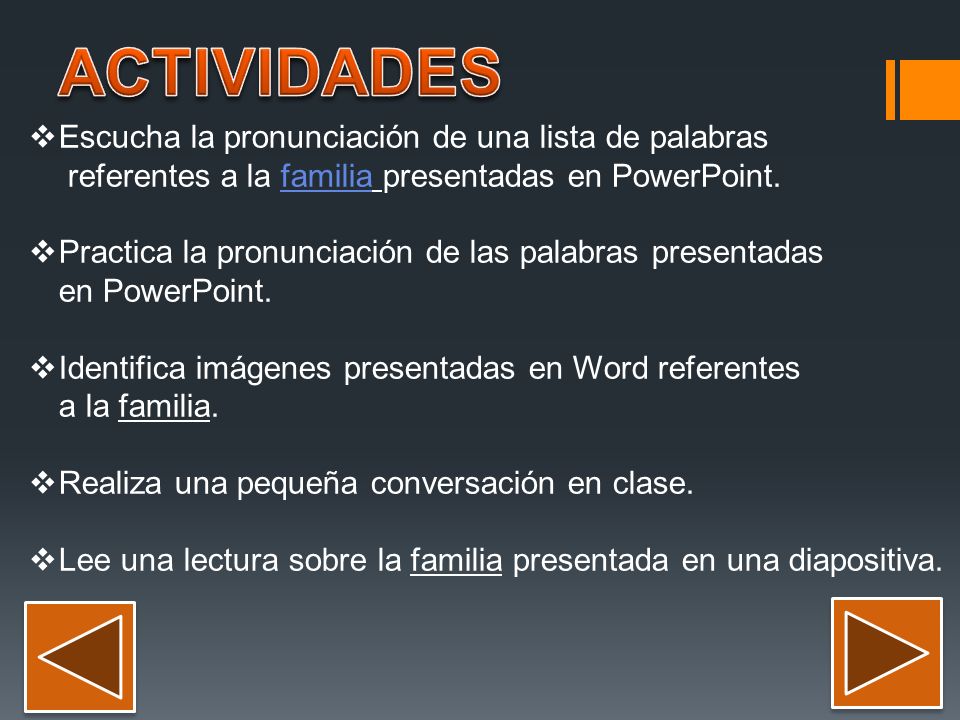 ACTIVIDADES

❖Escucha la pronunciación de una lista de palabras referentes a la familia presentadas en PowerPoint.

❖Practica la pronunciación de las palabras presentadas en PowerPoint.

❖Identifica imágenes presentadas en Word referentes a la familia.

❖Realiza una pequeña conversación en clase.

❖Lee una lectura sobre la familia presentada en una diapositiva.